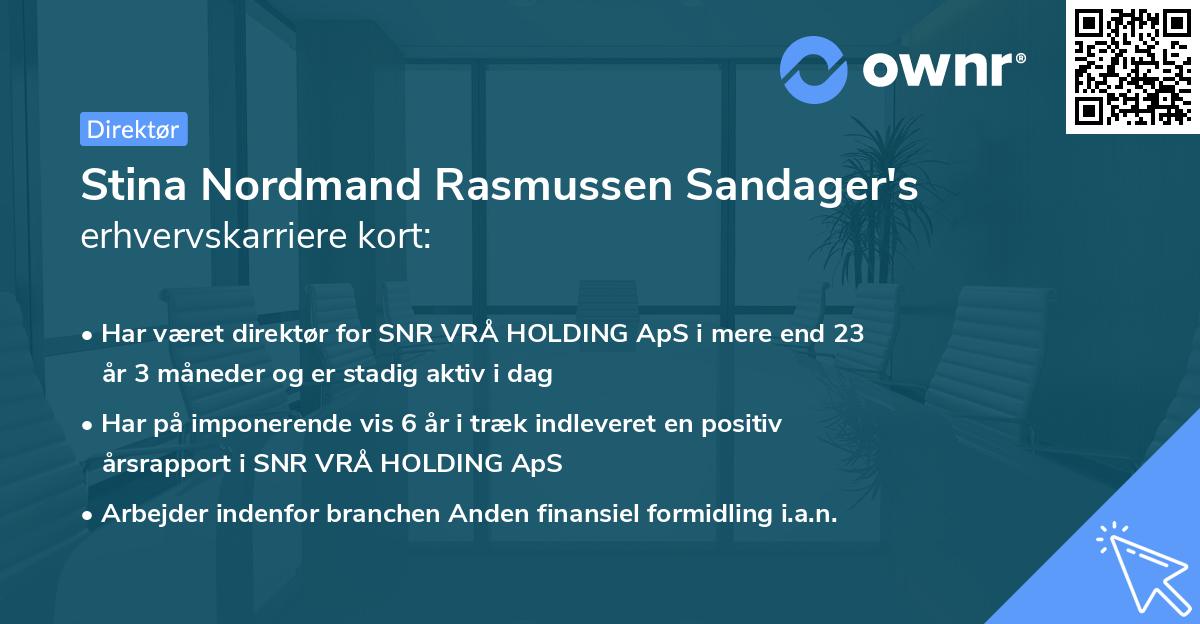 ownr®

Direktør

Stina Nordmand Rasmussen Sandager's erhvervskarriere kort:

• Har været direktør for SNR VRÅ HOLDING ApS i mere end 23 år 3 måneder og er stadig aktiv i dag

• Har på imponerende vis 6 år i træk indleveret en positiv årsrapport i SNR VRÅ HOLDING ApS

• Arbejder indenfor branchen Anden finansiel formidling i.a.n.